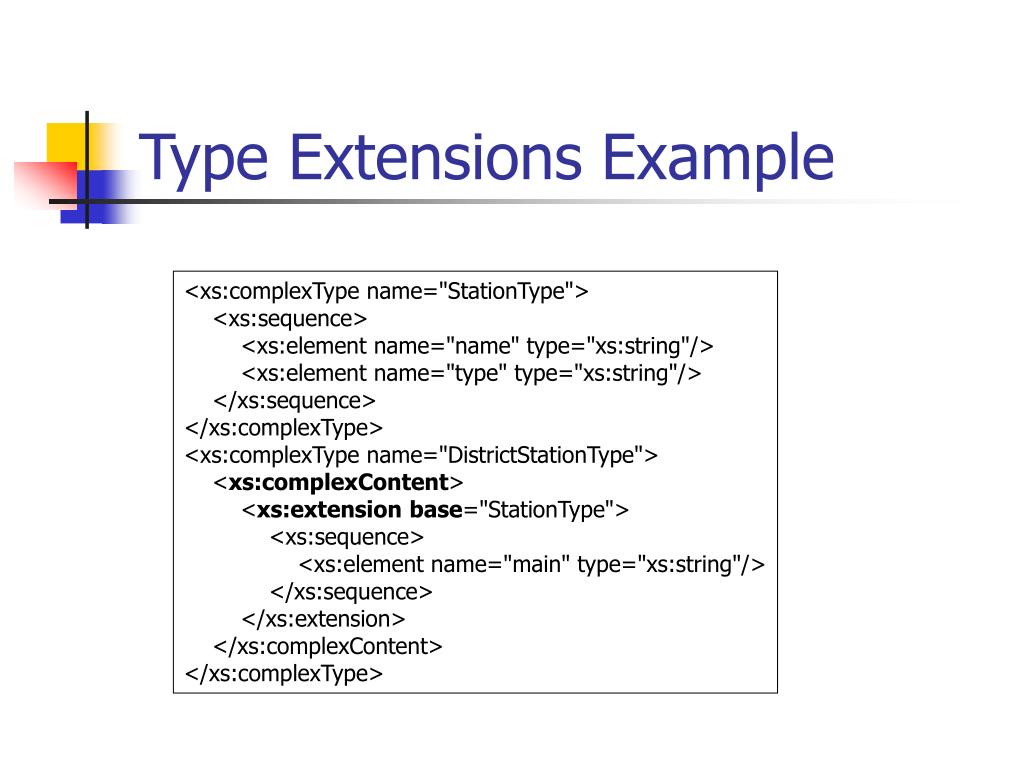 Type Extensions Example

<xs:complexType name="StationType">
<xs:sequence>
<xs:element name="name" type="xs:string"/>
<xs:element name="type" type="xs:string"/>
</xs:sequence>
</xs:complexType>
<xs:complexType name="DistrictStationType">
<xs:complexContent>
<xs:extension base="StationType">
<xs:sequence>
<xs:element name="main" type="xs:string"/>
</xs:sequence>
</xs:extension>
</xs:complexContent>
</xs:complexType>